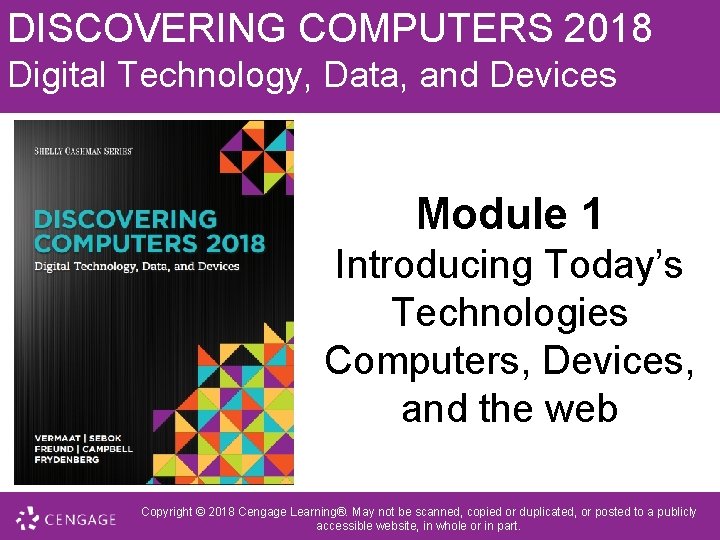 DISCOVERING COMPUTERS 2018
Digital Technology, Data, and Devices

SHELLY CASHMAN SERIES

DISCOVERING COMPUTERS 2018
Digital Technology, Data, and Devices

VERMAAT | SEBOK
FREUND | CAMPBELL
FRYDENBERG

Module 1
Introducing Today's Technologies
Computers, Devices, and the web

CENGAGE

Copyright © 2018 Cengage Learning®. May not be scanned, copied or duplicated, or posted to a publicly accessible website, in whole or in part.